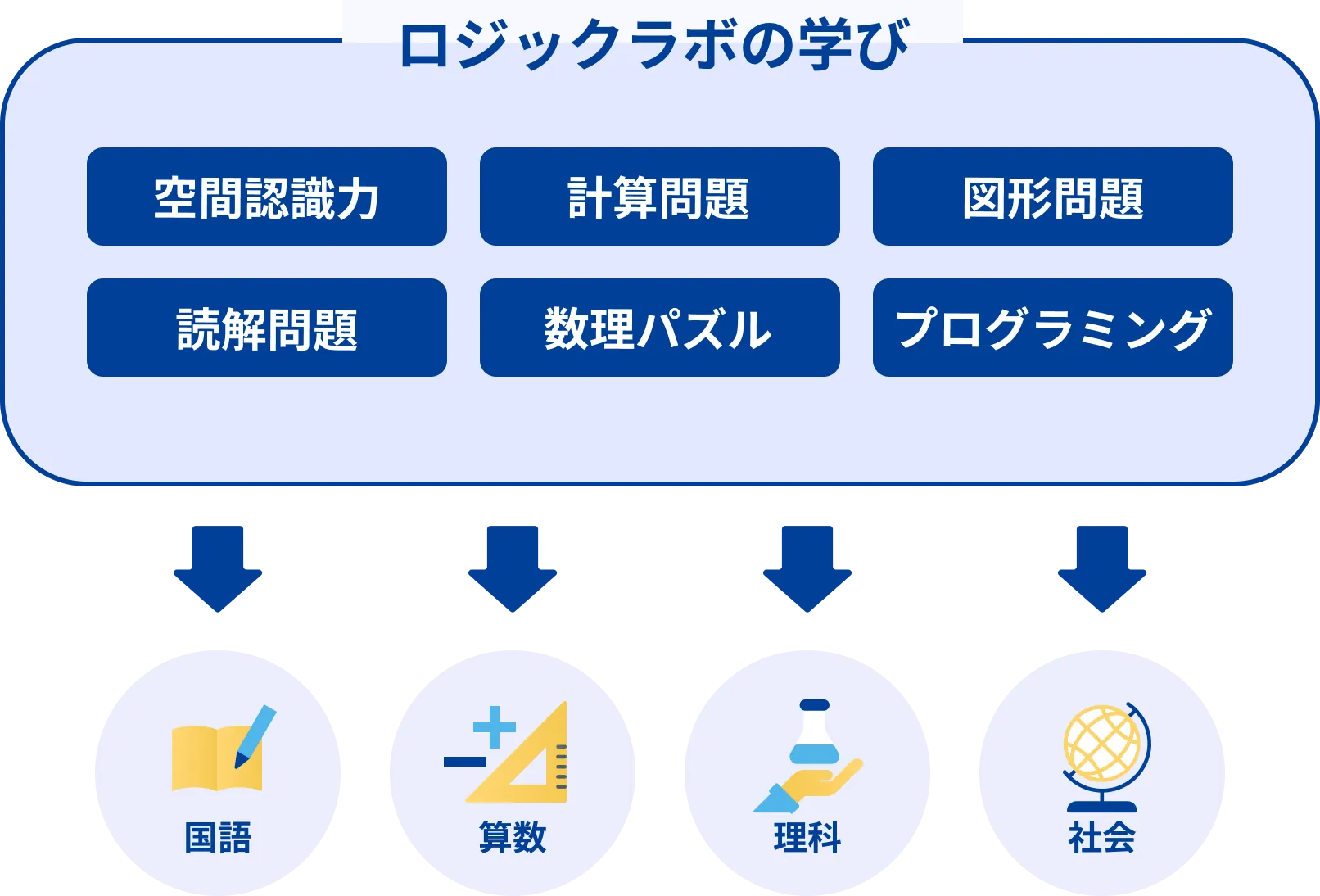 ロジックラボの学び

空間認識力

計算問題

図形問題

読解問題

数理パズル

プログラミング

国語

算数

理科

社会